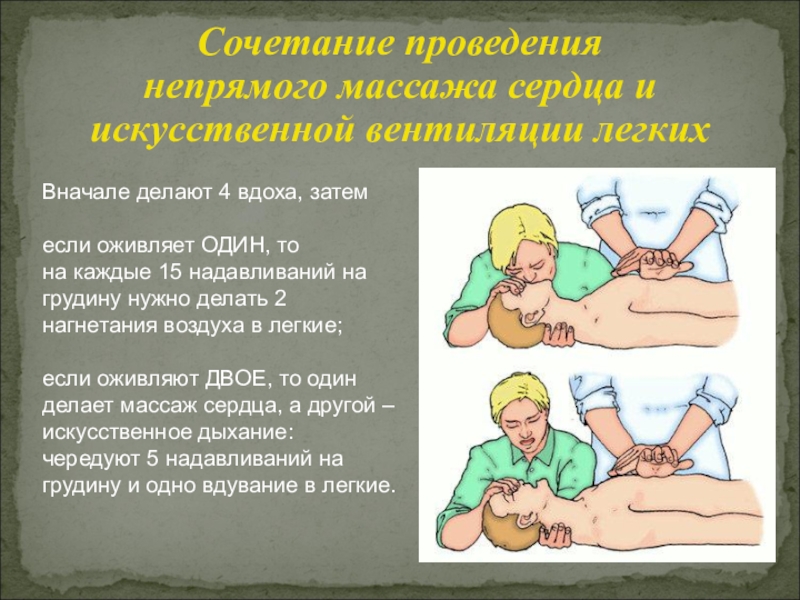 Сочетание проведения непрямого массажа сердца и искусственной вентиляции легких

Вначале делают 4 вдоха, затем

если оживляет ОДИН, то на каждые 15 надавливаний на грудину нужно делать 2 нагнетания воздуха в легкие;

если оживляют ДВОЕ, то один делает массаж сердца, а другой – искусственное дыхание: чередуют 5 надавливаний на грудину и одно вдувание в легкие.